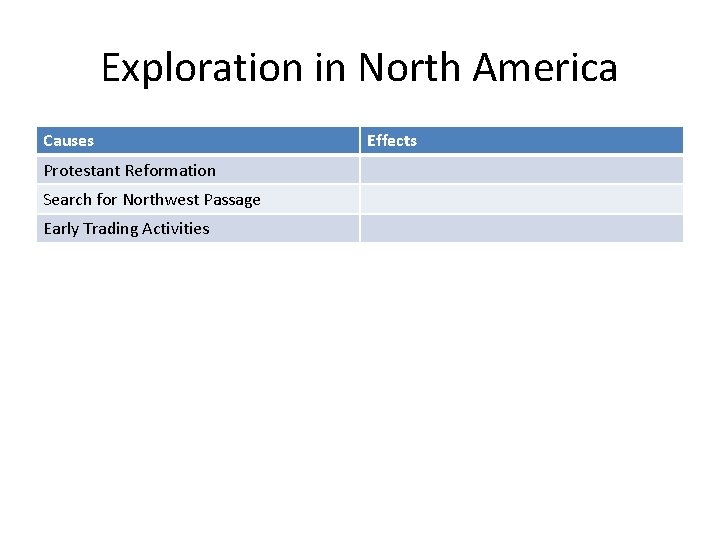 Exploration in North America

| Causes | Effects |
|---|---|
| Protestant Reformation | |
| Search for Northwest Passage | |
| Early Trading Activities | |